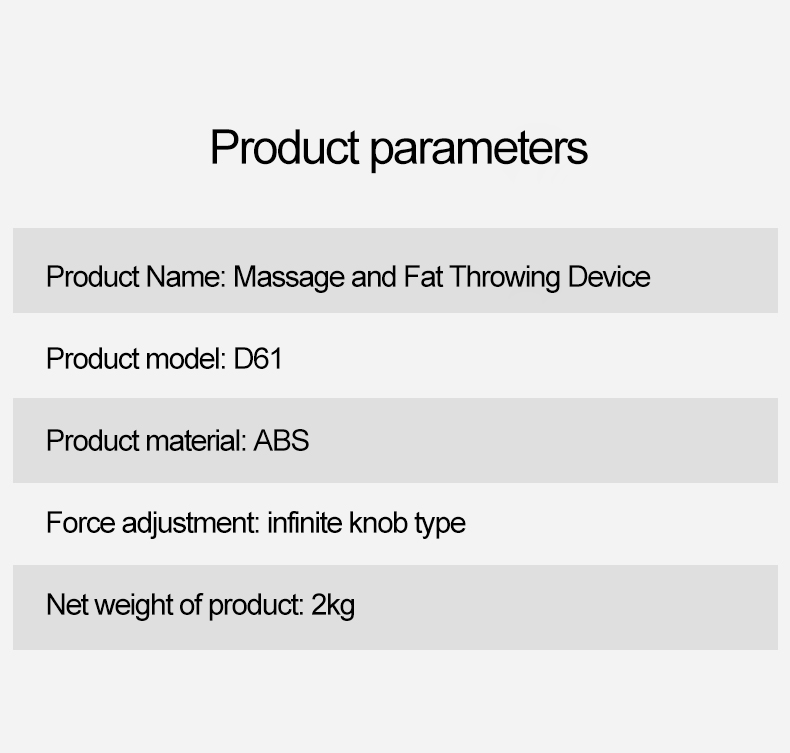 Product parameters

Product Name: Massage and Fat Throwing Device

Product model: D61

Product material: ABS

Force adjustment: infinite knob type

Net weight of product: 2kg